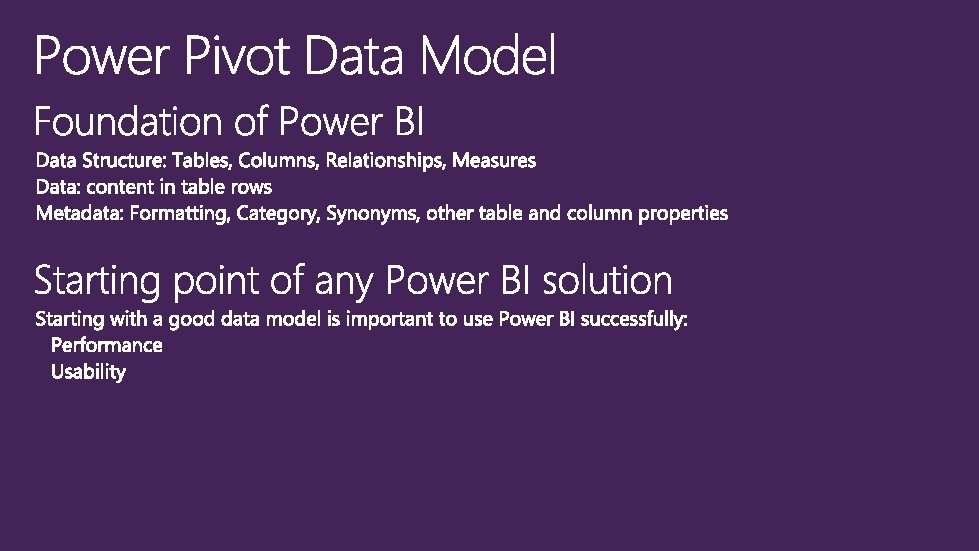 Power Pivot Data Model

Foundation of Power BI

Data Structure: Tables, Columns, Relationships, Measures
Data: content in table rows
Metadata: Formatting, Category, Synonyms, other table and column properties

Starting point of any Power BI solution

Starting with a good data model is important to use Power BI successfully:
Performance
Usability